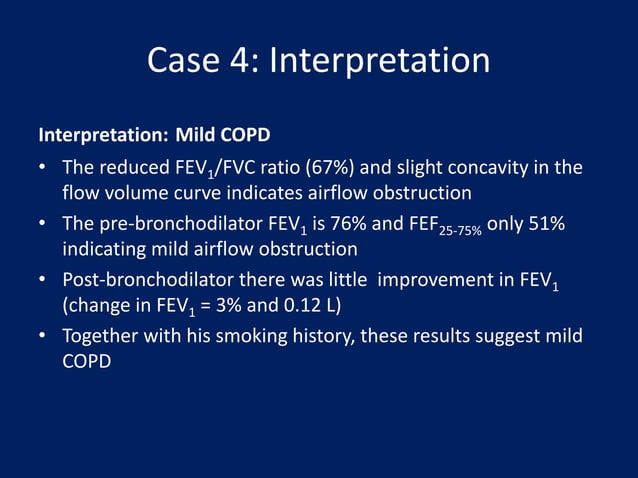 Case 4: Interpretation

Interpretation: Mild COPD

• The reduced $FEV_1$/FVC ratio (67%) and slight concavity in the flow volume curve indicates airflow obstruction
• The pre-bronchodilator $FEV_1$ is 76% and $FEF_{25-75\%}$ only 51% indicating mild airflow obstruction
• Post-bronchodilator there was little improvement in $FEV_1$ (change in $FEV_1$ = 3% and 0.12 L)
• Together with his smoking history, these results suggest mild COPD